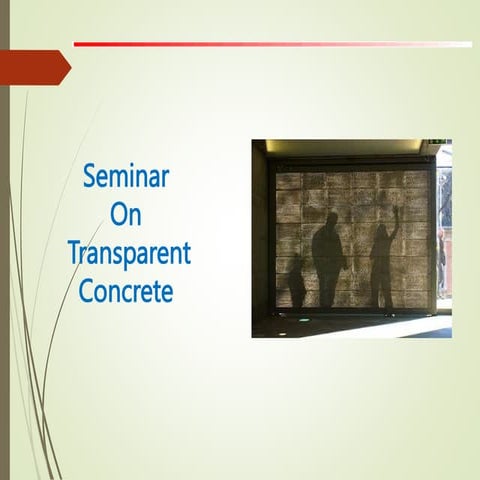 Seminar
On
Transparent
Concrete